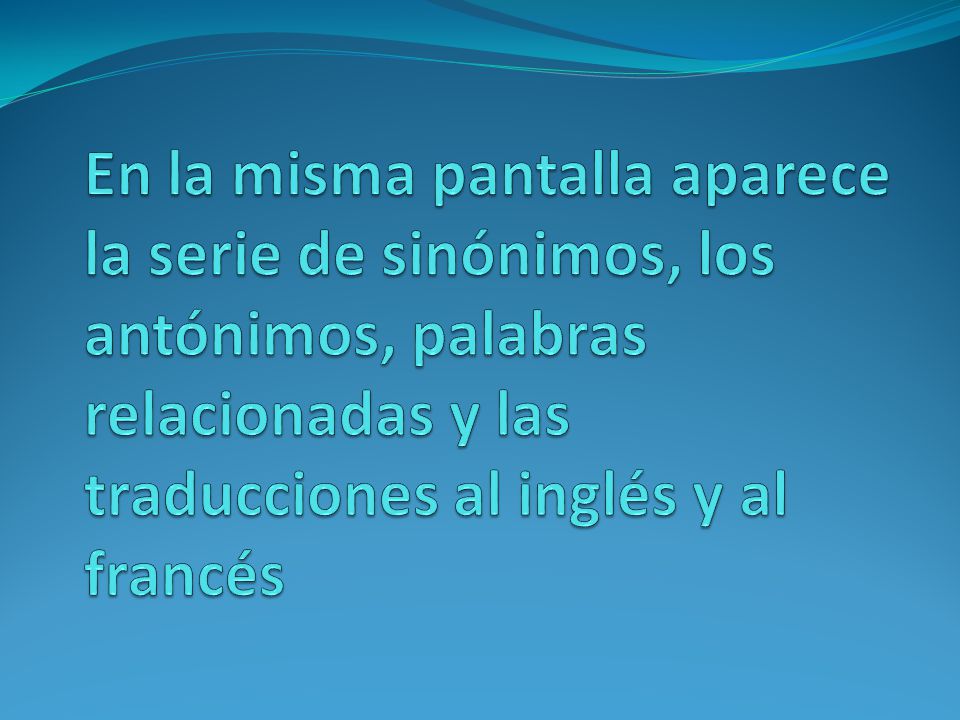 En la misma pantalla aparece la serie de sinónimos, los antónimos, palabras relacionadas y las traducciones al inglés y al francés